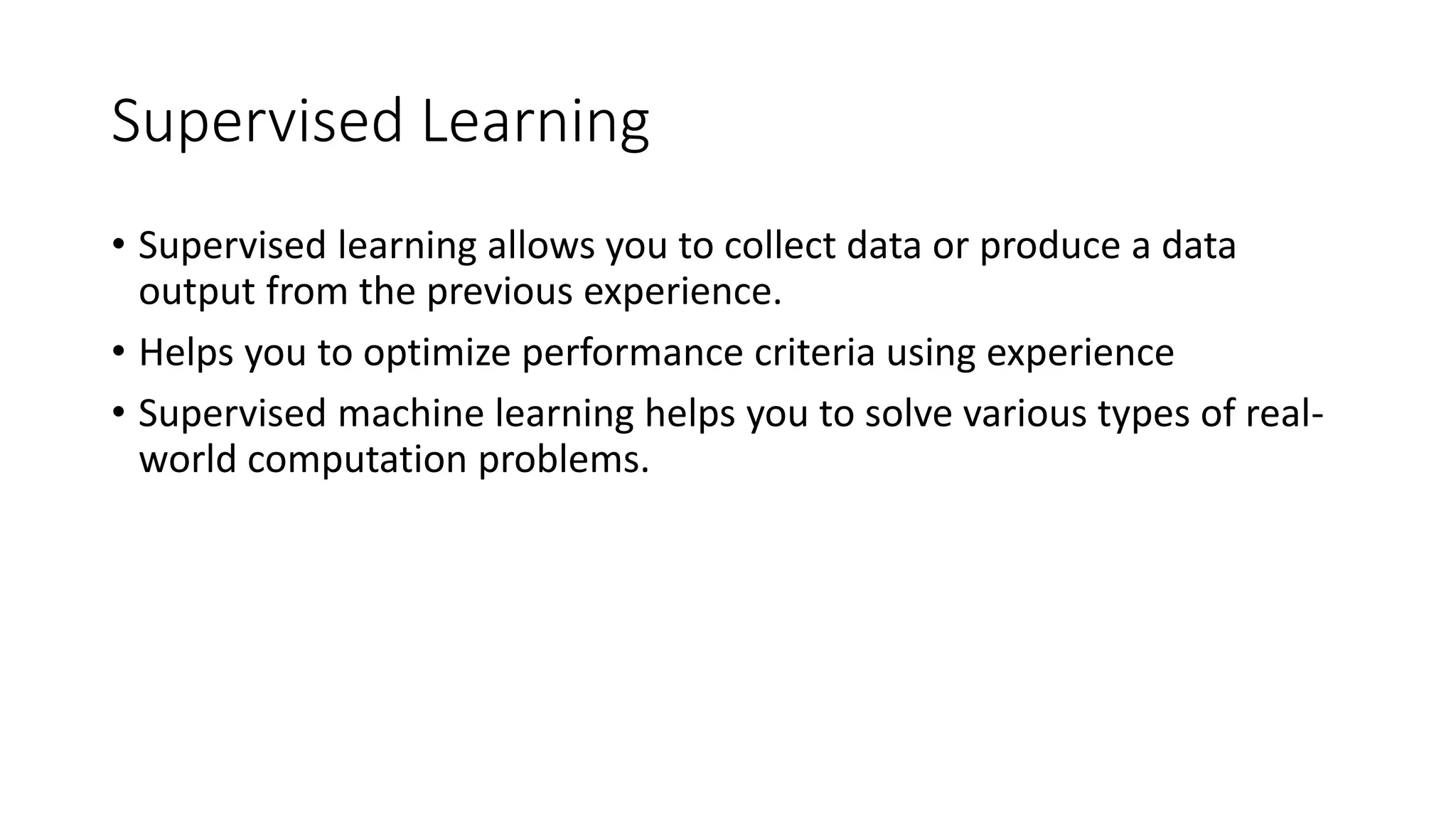 Supervised Learning

• Supervised learning allows you to collect data or produce a data output from the previous experience.

• Helps you to optimize performance criteria using experience

• Supervised machine learning helps you to solve various types of real-world computation problems.